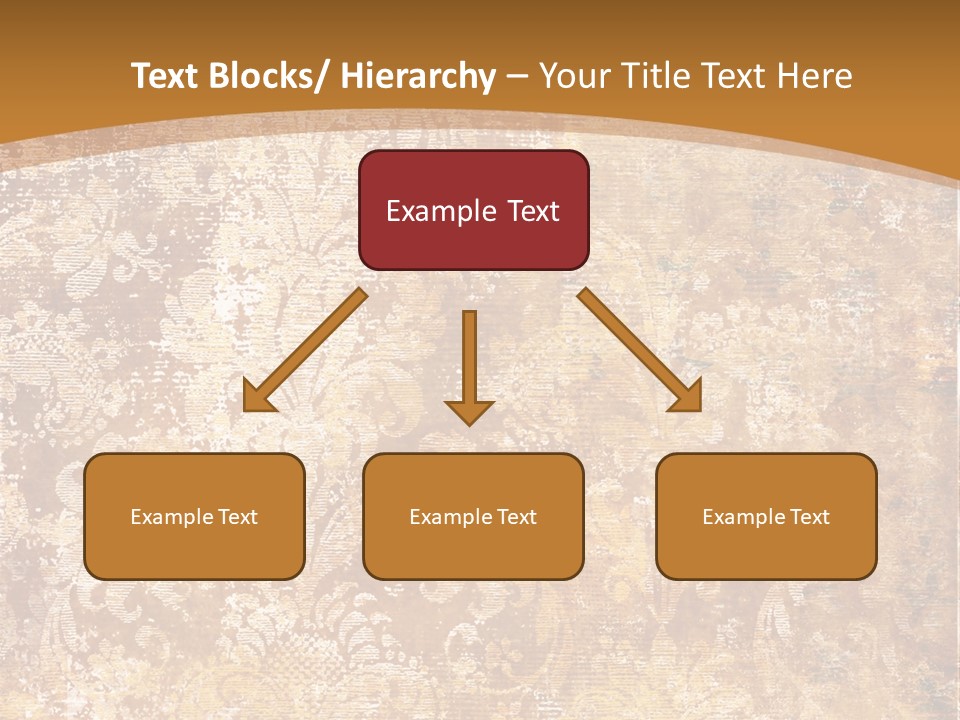 Text Blocks/ Hierarchy – Your Title Text Here

Example Text

Example Text

Example Text

Example Text